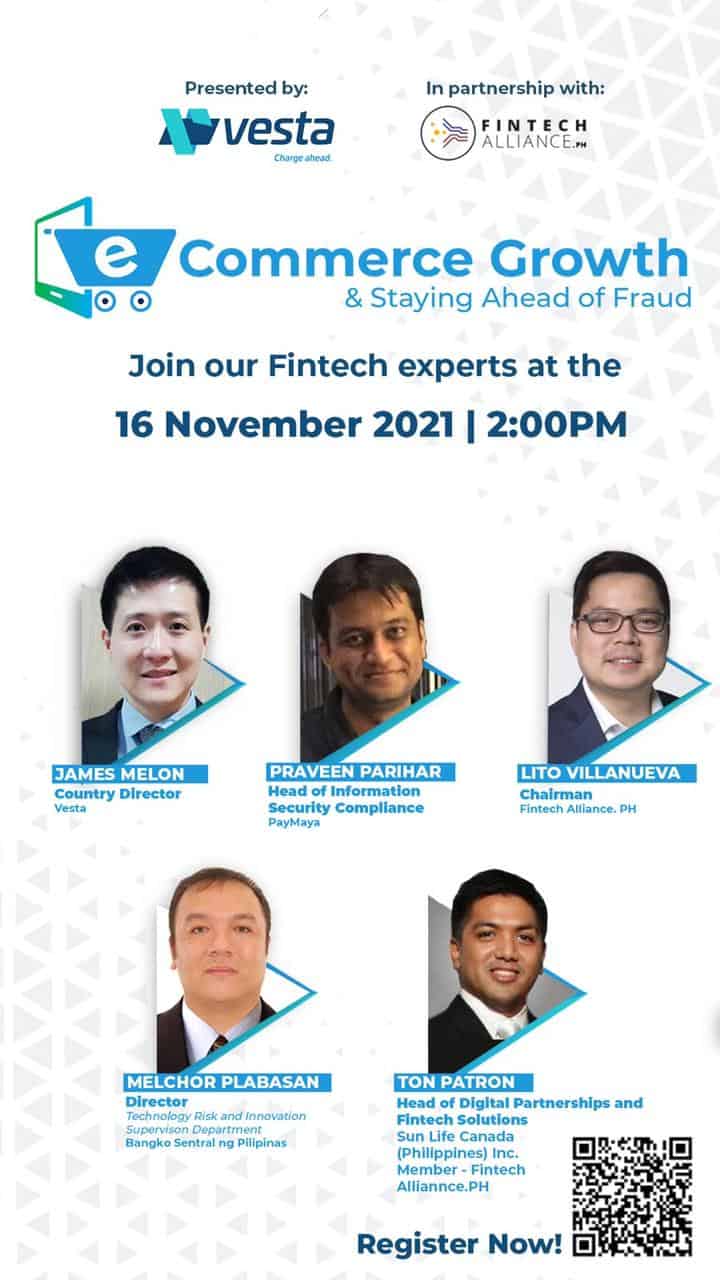 Presented by:
vesta
Charge ahead.

In partnership with:
FINTECH ALLIANCE.PH

e Commerce Growth
& Staying Ahead of Fraud

Join our Fintech experts at the
16 November 2021 | 2:00PM

JAMES MELON
Country Director
Vesta

PRAVEEN PARIHAR
Head of Information Security Compliance
PayMaya

LITO VILLANUEVA
Chairman
Fintech Alliance. PH

MELCHOR PLABASAN
Director
Technology Risk and Innovation Supervison Department
Bangko Sentral ng Pilipinas

TON PATRON
Head of Digital Partnerships and Fintech Solutions
Sun Life Canada (Philippines) Inc.
Member - Fintech Alliannce.PH

Register Now!